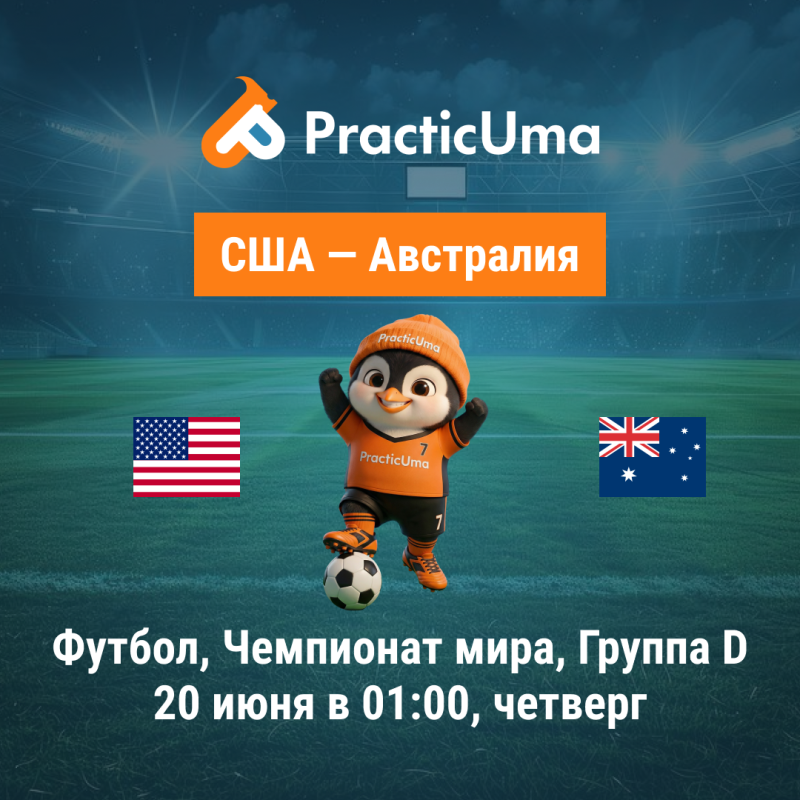 PracticUma

США — Австралия

PracticUma

PracticUma

7

7

Футбол, Чемпионат мира, Группа D
20 июня в 01:00, четверг